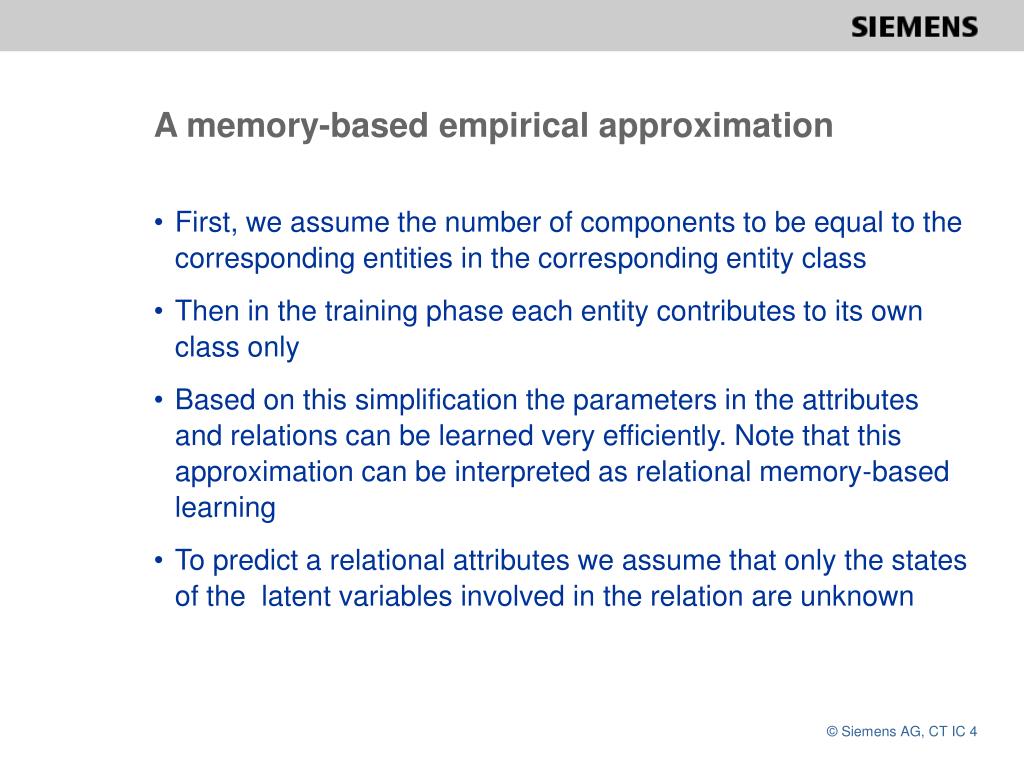 SIEMENS

A memory-based empirical approximation

• First, we assume the number of components to be equal to the corresponding entities in the corresponding entity class

• Then in the training phase each entity contributes to its own class only

• Based on this simplification the parameters in the attributes and relations can be learned very efficiently. Note that this approximation can be interpreted as relational memory-based learning

• To predict a relational attributes we assume that only the states of the latent variables involved in the relation are unknown

© Siemens AG, CT IC 4